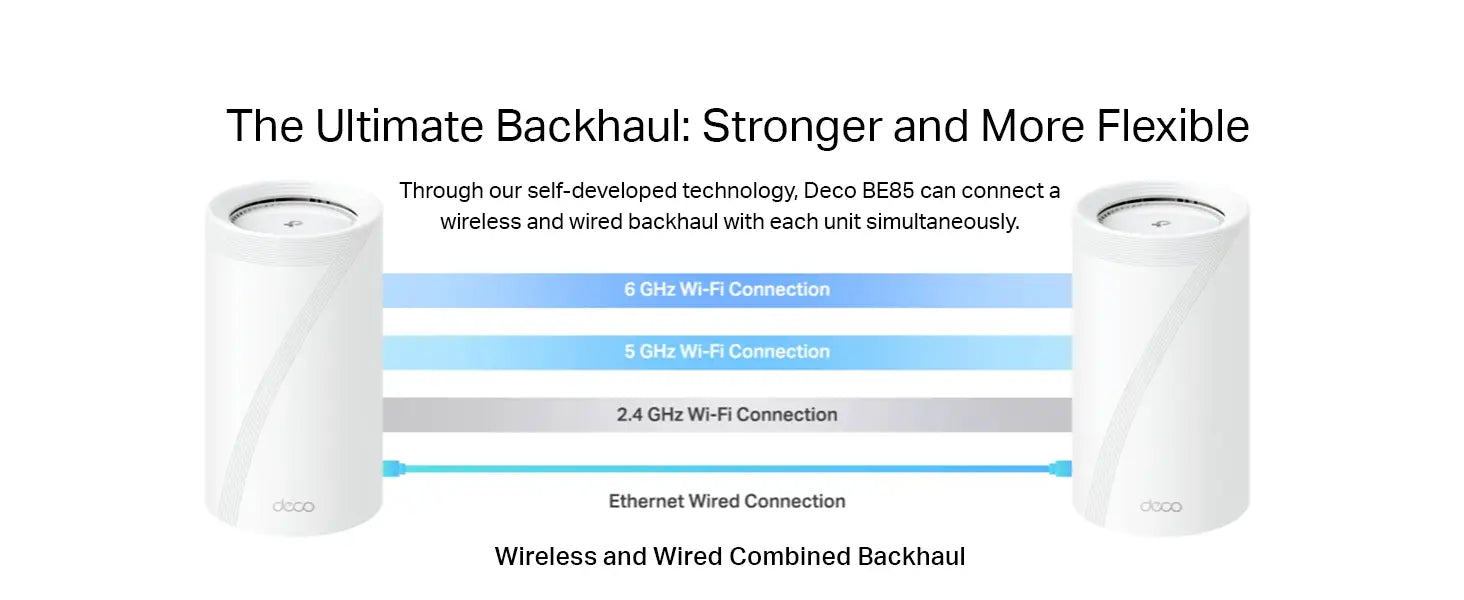 The Ultimate Backhaul: Stronger and More Flexible

Through our self-developed technology, Deco BE85 can connect a wireless and wired backhaul with each unit simultaneously.

6 GHz Wi-Fi Connection

5 GHz Wi-Fi Connection

2.4 GHz Wi-Fi Connection

Ethernet Wired Connection

deco

deco

Wireless and Wired Combined Backhaul